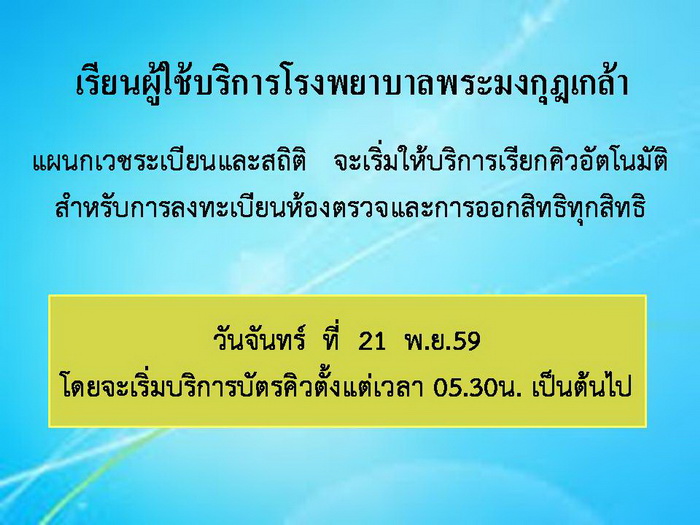 เรียนผู้ใช้บริการโรงพยาบาลพระมงกุฎเกล้า

แผนกเวชระเบียนและสถิติ จะเริ่มให้บริการเรียกคิวอัตโนมัติ สำหรับการลงทะเบียนห้องตรวจและการออกสิทธิทุกสิทธิ

วันจันทร์ ที่ 21 พ.ย.59
โดยจะเริ่มบริการบัตรคิวตั้งแต่เวลา 05.30น. เป็นต้นไป